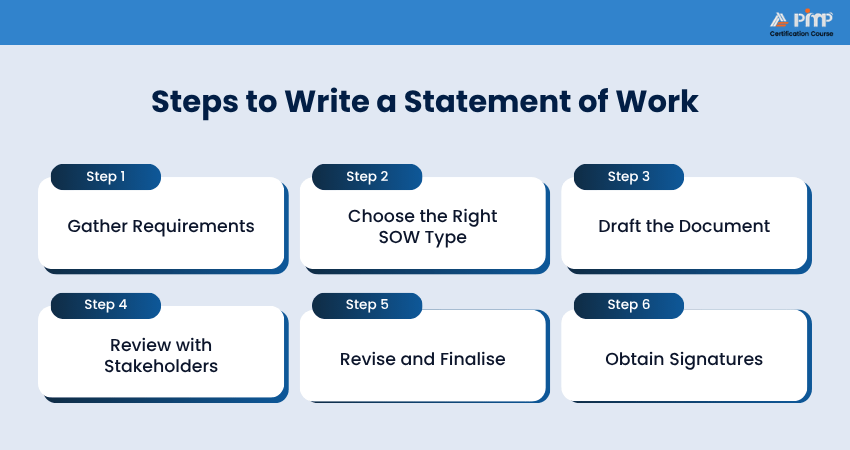 PMP
Certification Course

Steps to Write a Statement of Work

Step 1
Gather Requirements

Step 2
Choose the Right SOW Type

Step 3
Draft the Document

Step 4
Review with Stakeholders

Step 5
Revise and Finalise

Step 6
Obtain Signatures